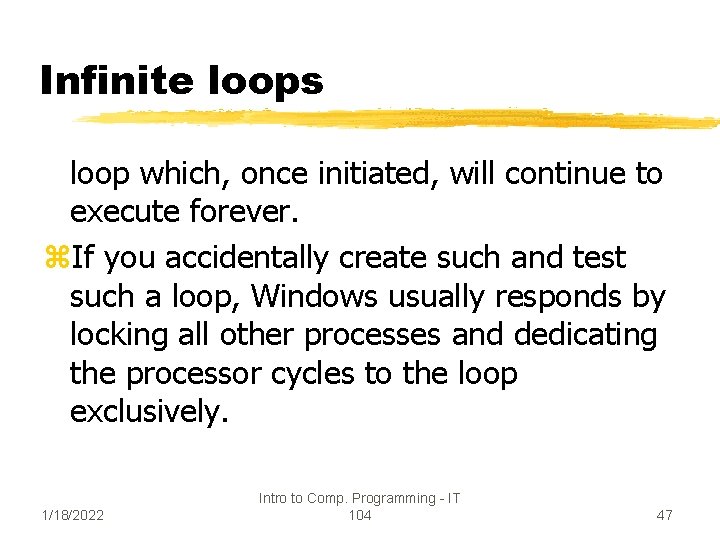 Infinite loops

loop which, once initiated, will continue to execute forever.

⌘If you accidentally create such and test such a loop, Windows usually responds by locking all other processes and dedicating the processor cycles to the loop exclusively.

1/18/2022

Intro to Comp. Programming - IT 104

47